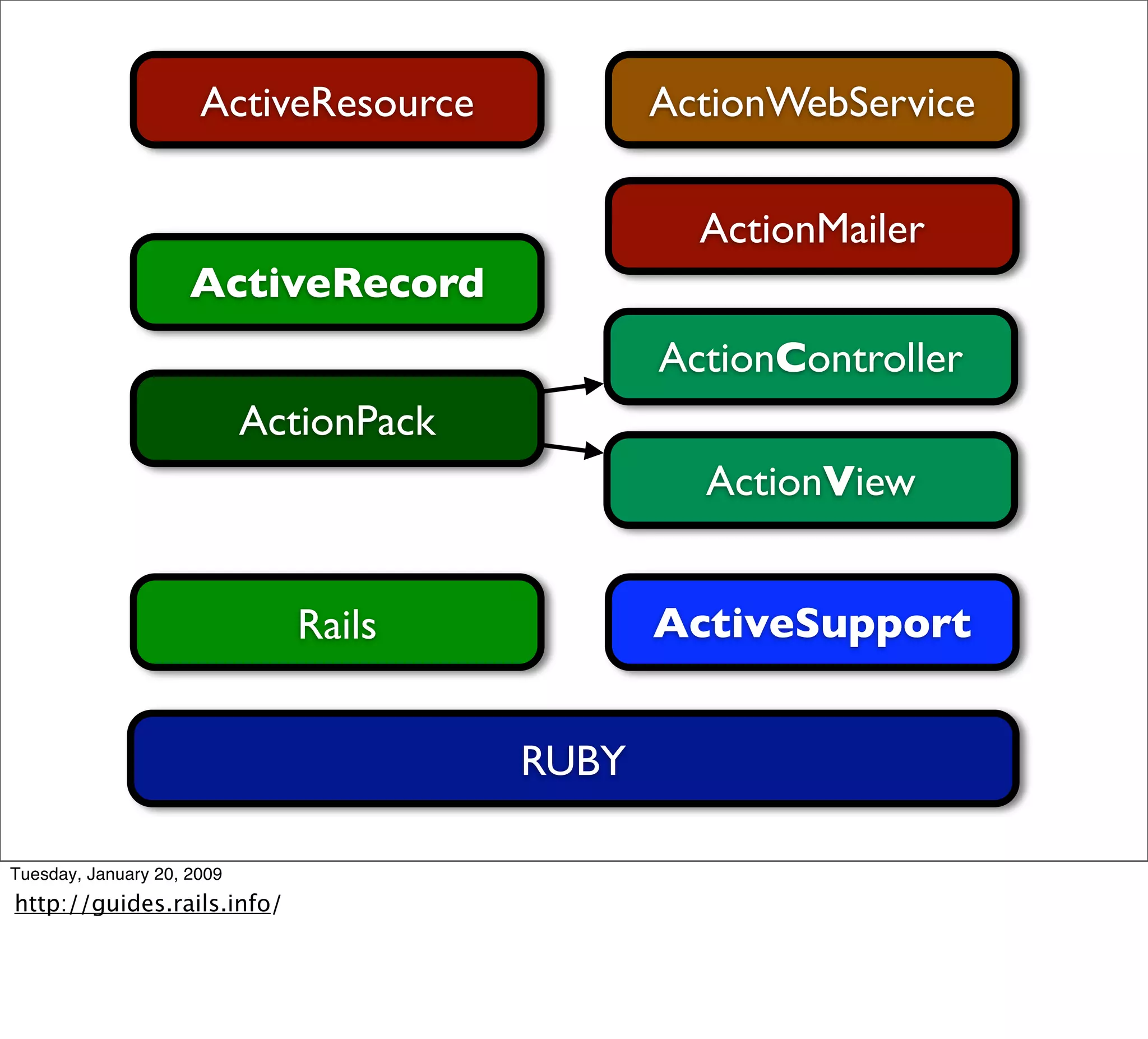 ActiveResource

ActionWebService

ActionMailer

ActiveRecord

ActionController

ActionPack

ActionView

Rails

ActiveSupport

RUBY

Tuesday, January 20, 2009

http://guides.rails.info/